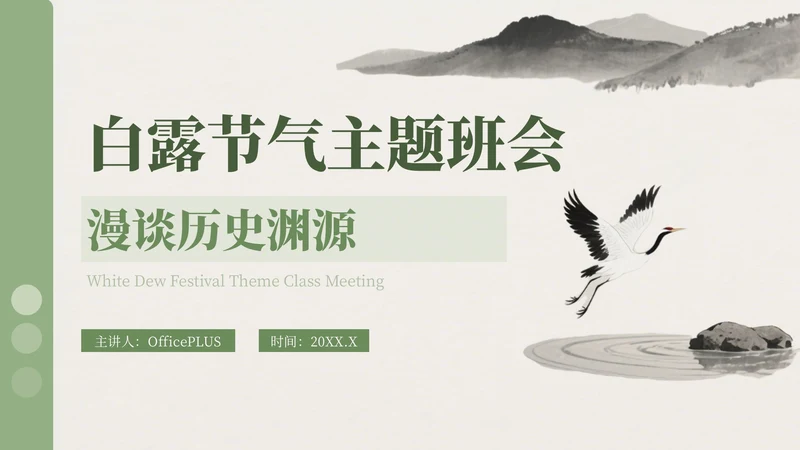 白露节气主题班会

漫谈历史渊源

White Dew Festival Theme Class Meeting

主讲人：OfficePLUS

时间：20XX.X